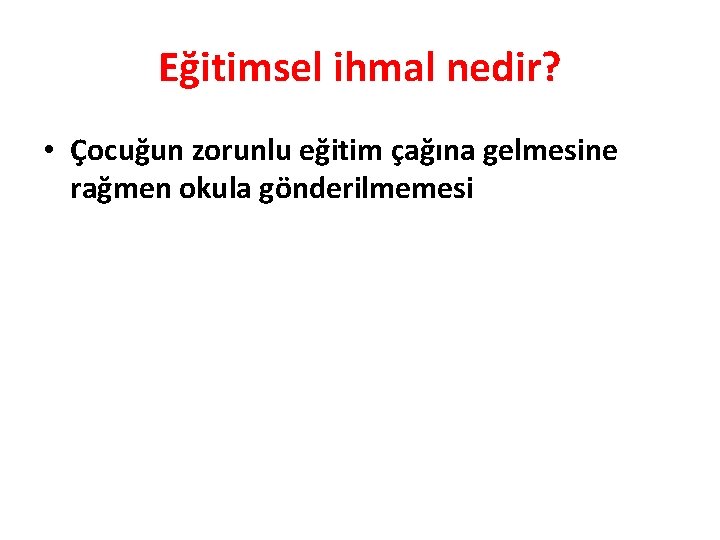 Eğitimsel ihmal nedir?

• Çocuğun zorunlu eğitim çağına gelmesine rağmen okula gönderilmemesi